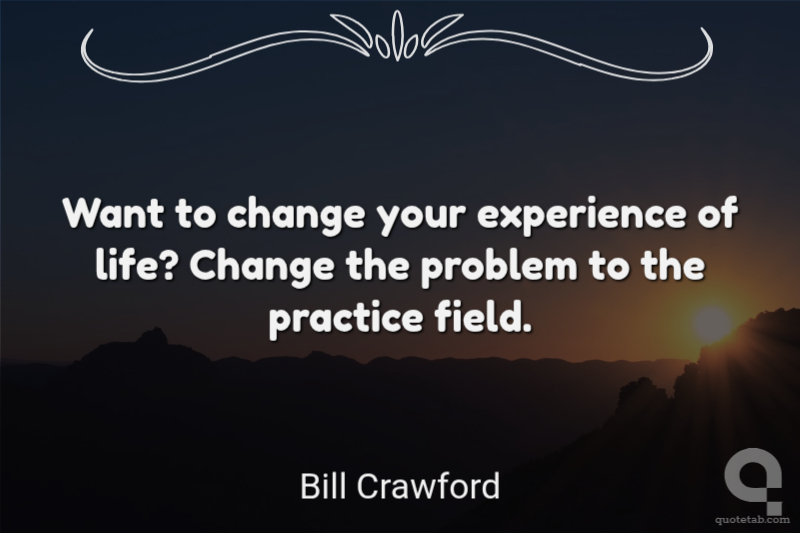 Want to change your experience of life? Change the problem to the practice field.

Bill Crawford

quotetab.com